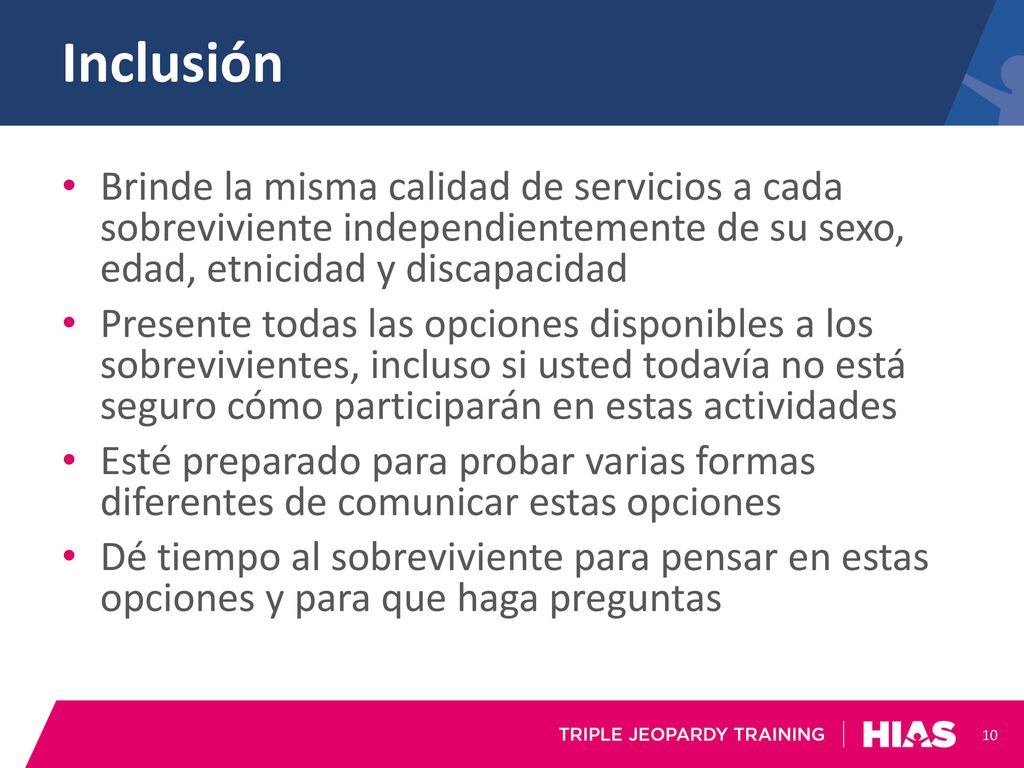 Inclusión

• Brinde la misma calidad de servicios a cada sobreviviente independientemente de su sexo, edad, etnicidad y discapacidad
• Presente todas las opciones disponibles a los sobrevivientes, incluso si usted todavía no está seguro cómo participarán en estas actividades
• Esté preparado para probar varias formas diferentes de comunicar estas opciones
• Dé tiempo al sobreviviente para pensar en estas opciones y para que haga preguntas

TRIPLE JEOPARDY TRAINING | HIAS 10